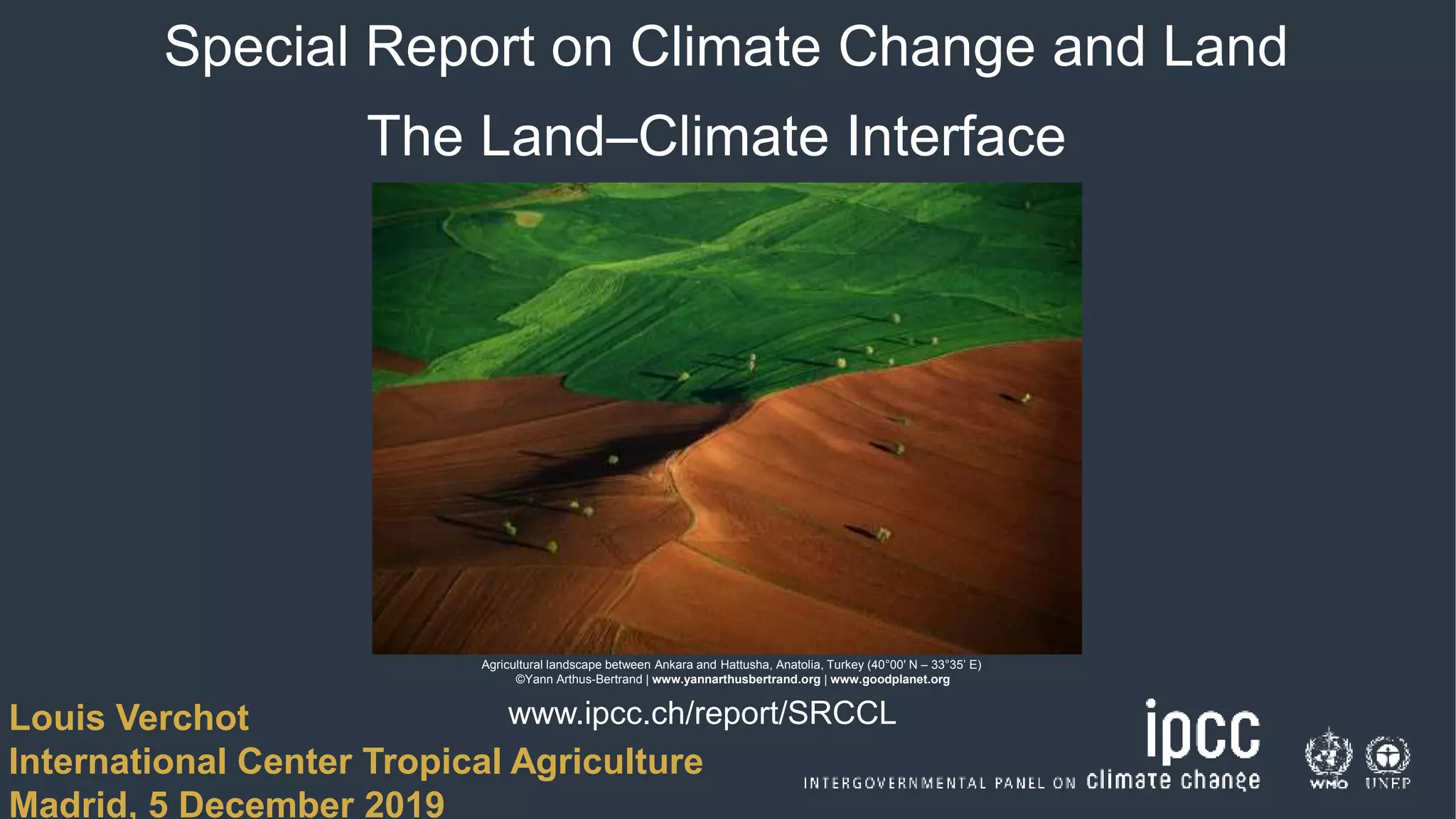 Special Report on Climate Change and Land

The Land–Climate Interface

Agricultural landscape between Ankara and Hattusha, Anatolia, Turkey (40°00' N – 33°35' E)
©Yann Arthus-Bertrand | www.yannarthusbertrand.org | www.goodplanet.org

www.ipcc.ch/report/SRCCL

Louis Verchot
International Center Tropical Agriculture
Madrid, 5 December 2019

ipcc
INTERGOVERNMENTAL PANEL ON climate change

WMO UNEP